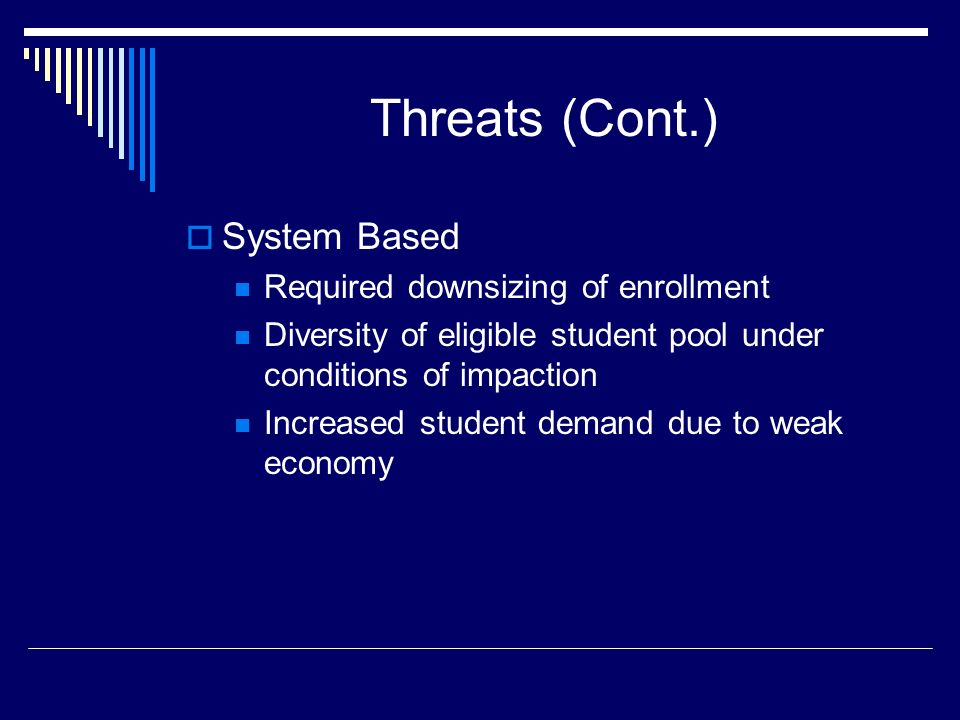 Threats (Cont.)

System Based

Required downsizing of enrollment

Diversity of eligible student pool under conditions of impaction

Increased student demand due to weak economy